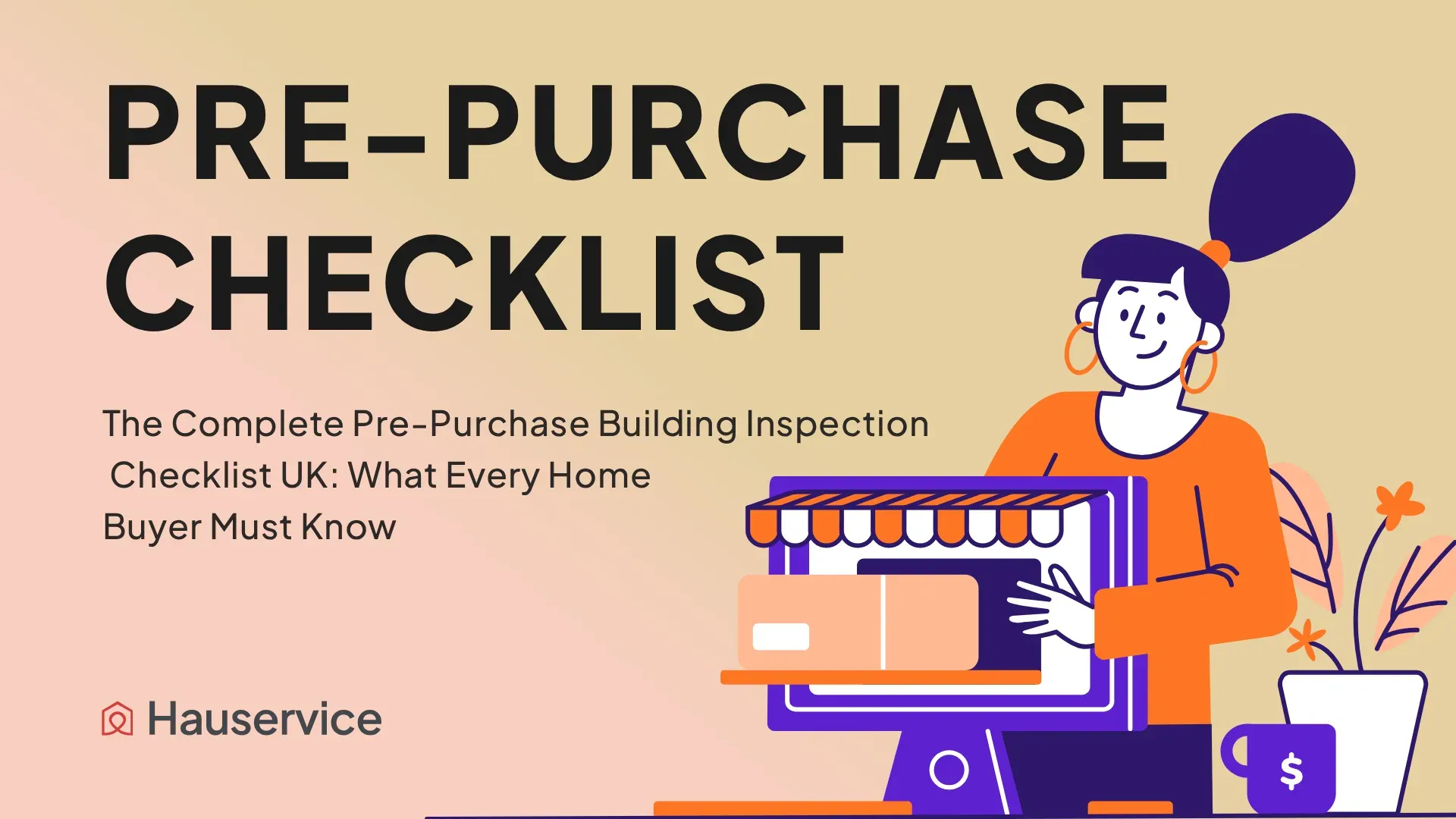 PRE-PURCHASE CHECKLIST

The Complete Pre-Purchase Building Inspection Checklist UK: What Every Home Buyer Must Know

Hauservice

$